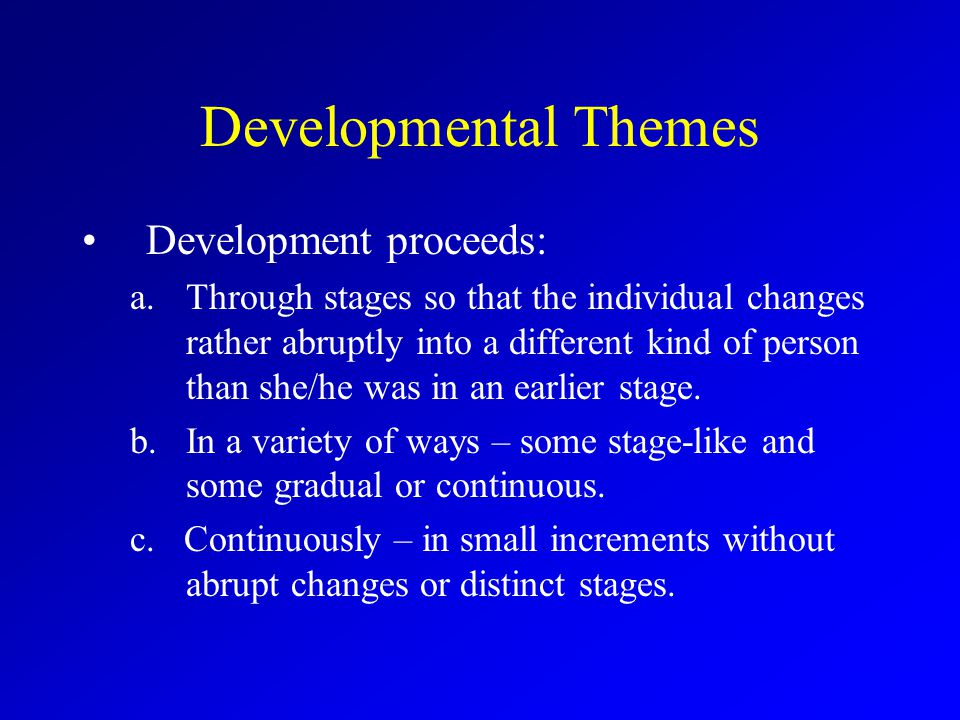 Developmental Themes

• Development proceeds:

a. Through stages so that the individual changes rather abruptly into a different kind of person than she/he was in an earlier stage.

b. In a variety of ways – some stage-like and some gradual or continuous.

c. Continuously – in small increments without abrupt changes or distinct stages.